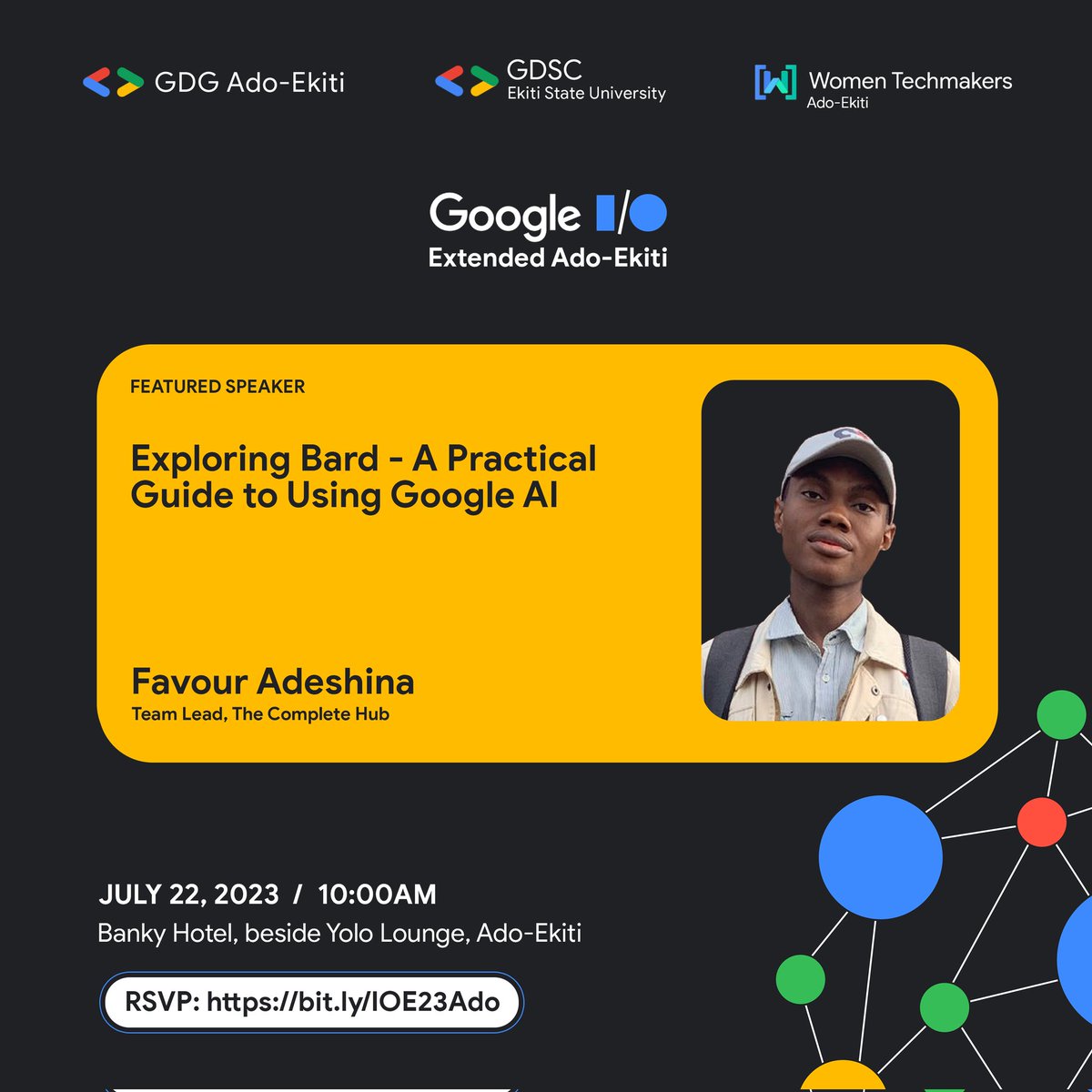 GDG Ado-Ekiti

GDSC
Ekiti State University

Women Techmakers
Ado-Ekiti

Google I/O
Extended Ado-Ekiti

FEATURED SPEAKER

Exploring Bard - A Practical Guide to Using Google AI

Favour Adeshina
Team Lead, The Complete Hub

JULY 22, 2023 / 10:00AM
Banky Hotel, beside Yolo Lounge, Ado-Ekiti

RSVP: https://bit.ly/IOE23Ado